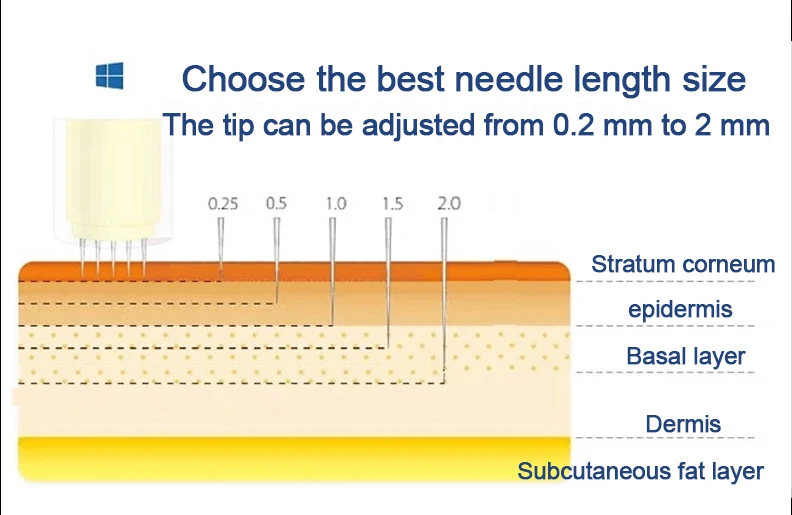 Choose the best needle length size
The tip can be adjusted from 0.2 mm to 2 mm

0.25 0.5 1.0 1.5 2.0

Stratum corneum
epidermis
Basal layer
Dermis
Subcutaneous fat layer